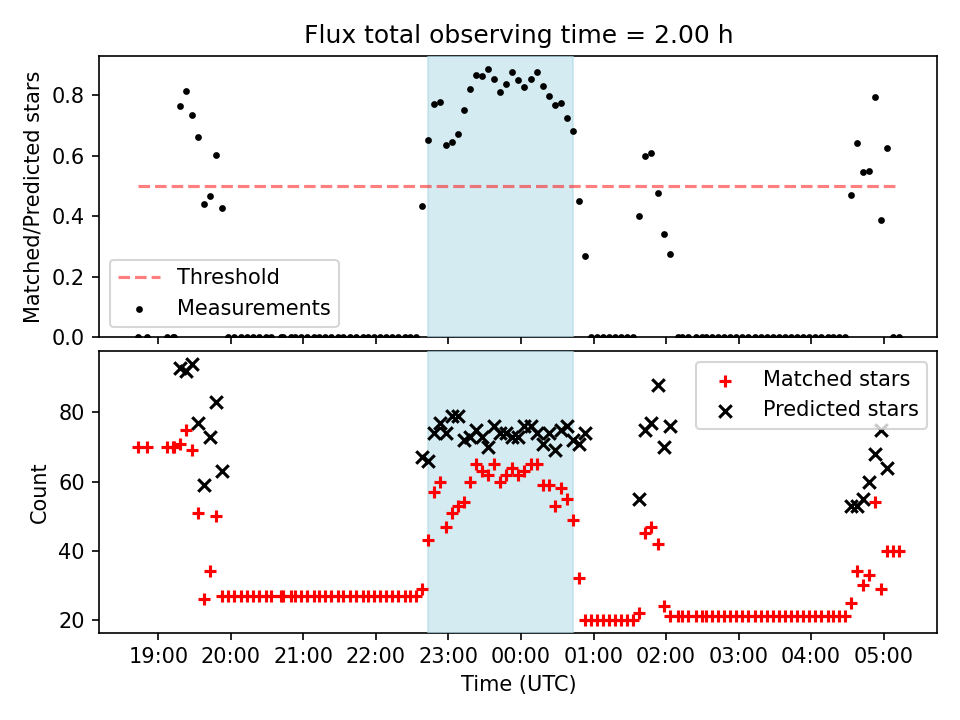 Flux total observing time = 2.00 h

Matched/Predicted stars

0.8
0.6
0.4
0.2
0.0

Threshold
Measurements

Count

80
60
40
20

Matched stars
Predicted stars

19:00 20:00 21:00 22:00 23:00 00:00 01:00 02:00 03:00 04:00 05:00

Time (UTC)